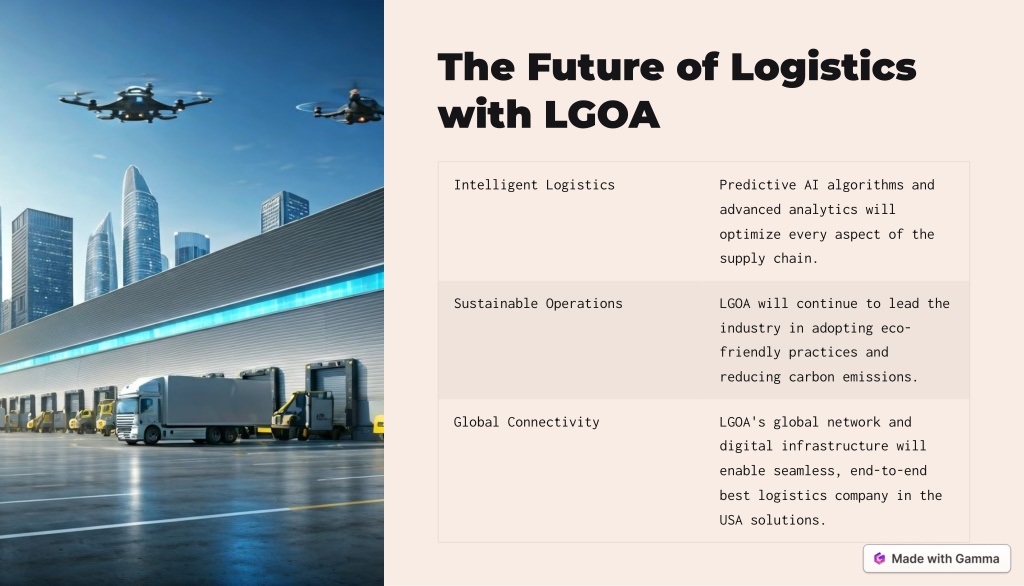 The Future of Logistics with LGOA

| | |
|---|---|
| Intelligent Logistics | Predictive AI algorithms and advanced analytics will optimize every aspect of the supply chain. |
| Sustainable Operations | LGOA will continue to lead the industry in adopting eco-friendly practices and reducing carbon emissions. |
| Global Connectivity | LGOA's global network and digital infrastructure will enable seamless, end-to-end best logistics company in the USA solutions. |

Made with Gamma